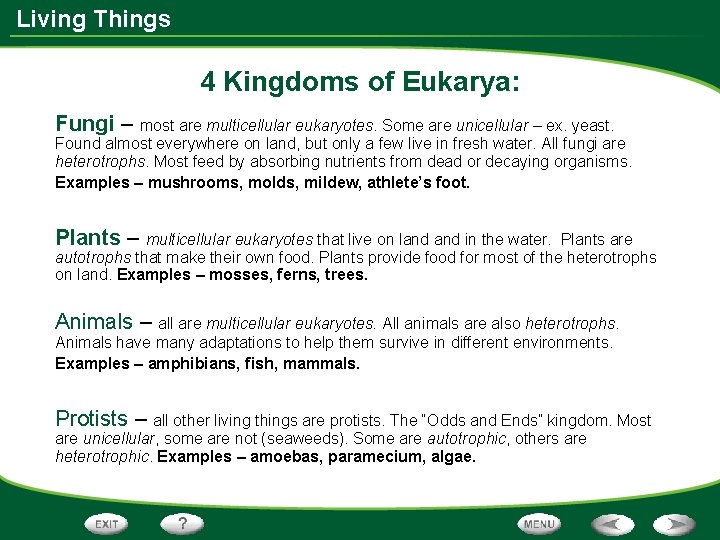 Living Things

4 Kingdoms of Eukarya:

Fungi – most are multicellular eukaryotes. Some are unicellular – ex. yeast. Found almost everywhere on land, but only a few live in fresh water. All fungi are heterotrophs. Most feed by absorbing nutrients from dead or decaying organisms.
Examples – mushrooms, molds, mildew, athlete's foot.

Plants – multicellular eukaryotes that live on land and in the water. Plants are autotrophs that make their own food. Plants provide food for most of the heterotrophs on land. Examples – mosses, ferns, trees.

Animals – all are multicellular eukaryotes. All animals are also heterotrophs. Animals have many adaptations to help them survive in different environments.
Examples – amphibians, fish, mammals.

Protists – all other living things are protists. The "Odds and Ends" kingdom. Most are unicellular, some are not (seaweeds). Some are autotrophic, others are heterotrophic. Examples – amoebas, paramecium, algae.

EXIT ? MENU